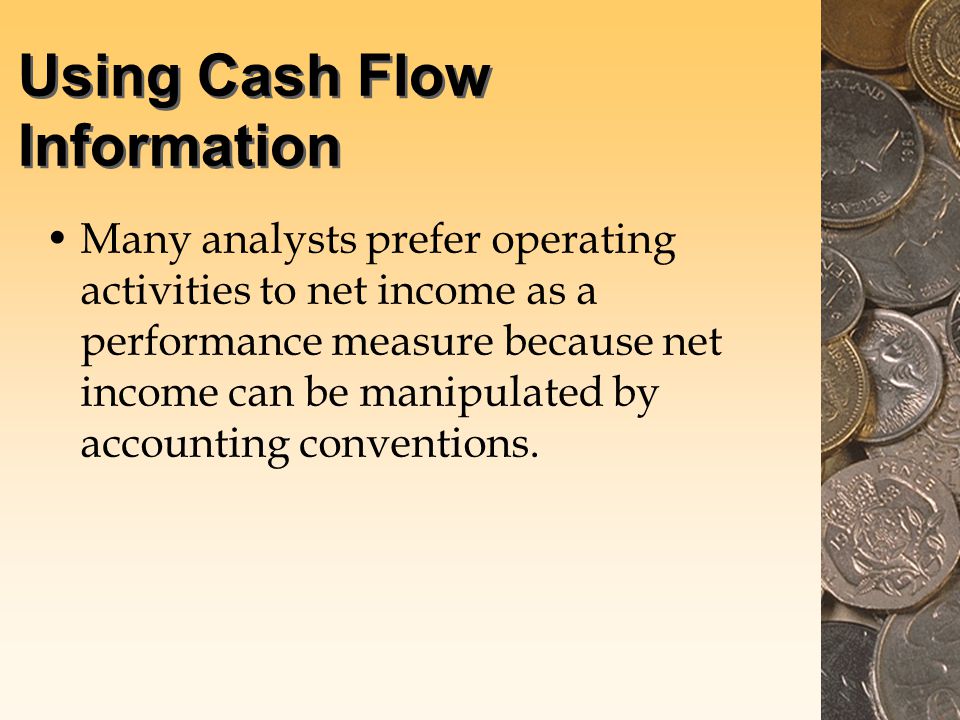 Using Cash Flow Information

• Many analysts prefer operating activities to net income as a performance measure because net income can be manipulated by accounting conventions.